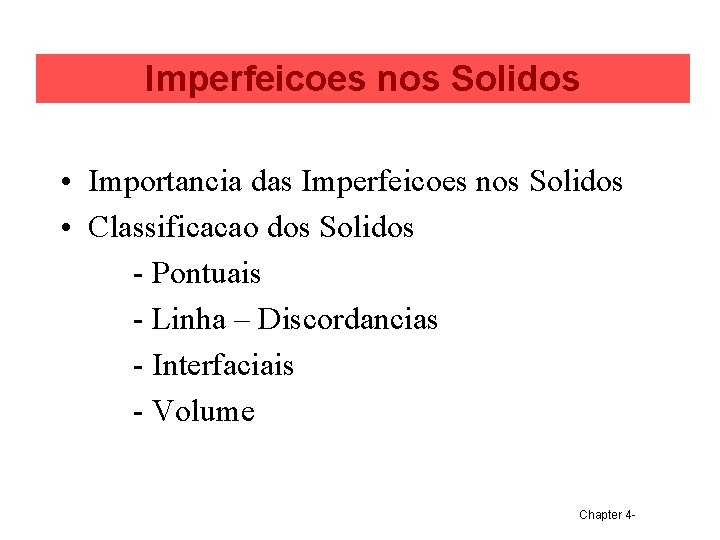 Imperfeicoes nos Solidos

• Importancia das Imperfeicoes nos Solidos
• Classificacao dos Solidos
- Pontuais
- Linha – Discordancias
- Interfaciais
- Volume

Chapter 4-